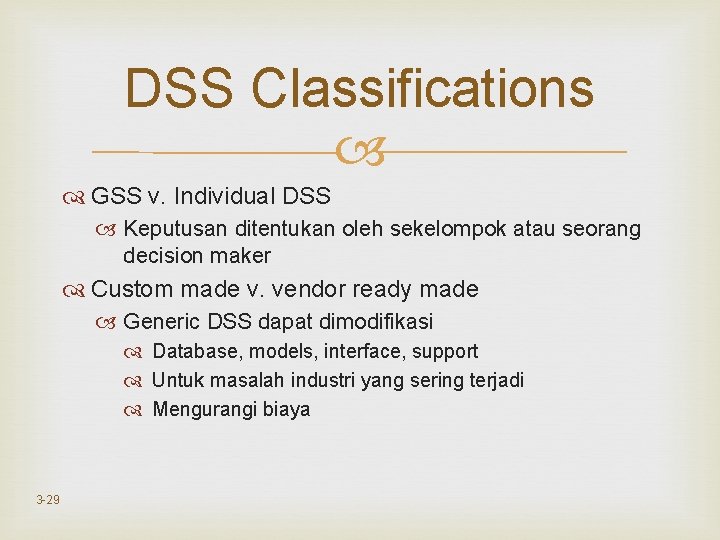 DSS Classifications

GSS v. Individual DSS

Keputusan ditentukan oleh sekelompok atau seorang decision maker

Custom made v. vendor ready made

Generic DSS dapat dimodifikasi

Database, models, interface, support

Untuk masalah industri yang sering terjadi

Mengurangi biaya

3-29